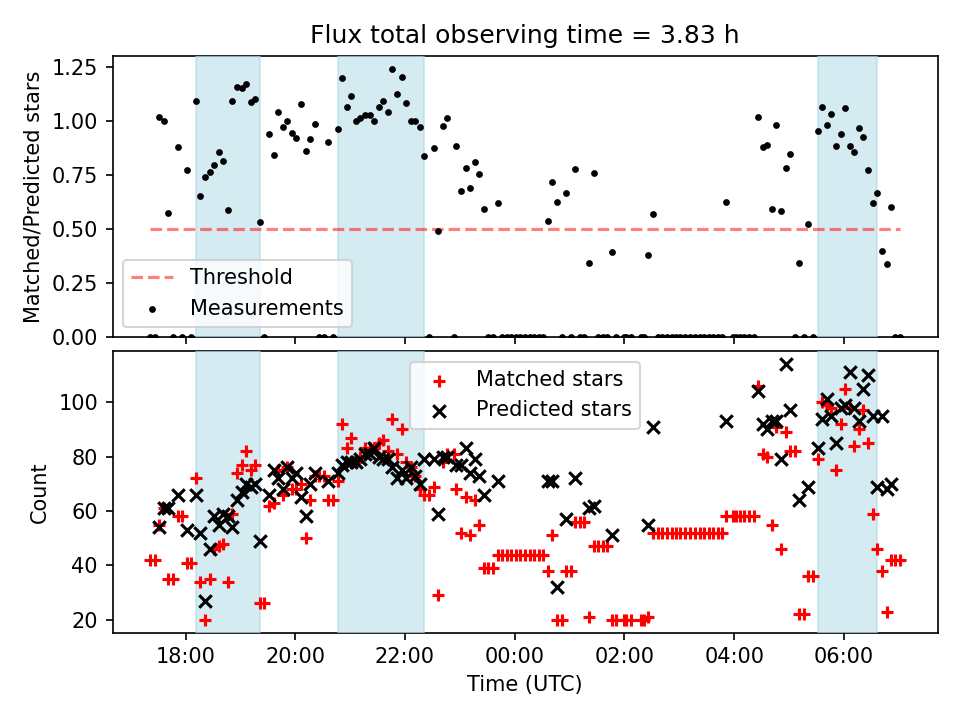 Flux total observing time = 3.83 h

Matched/Predicted stars

1.25
1.00
0.75
0.50
0.25
0.00

Threshold
Measurements

Count

100
80
60
40
20

Matched stars
Predicted stars

18:00
20:00
22:00
00:00
02:00
04:00
06:00

Time (UTC)